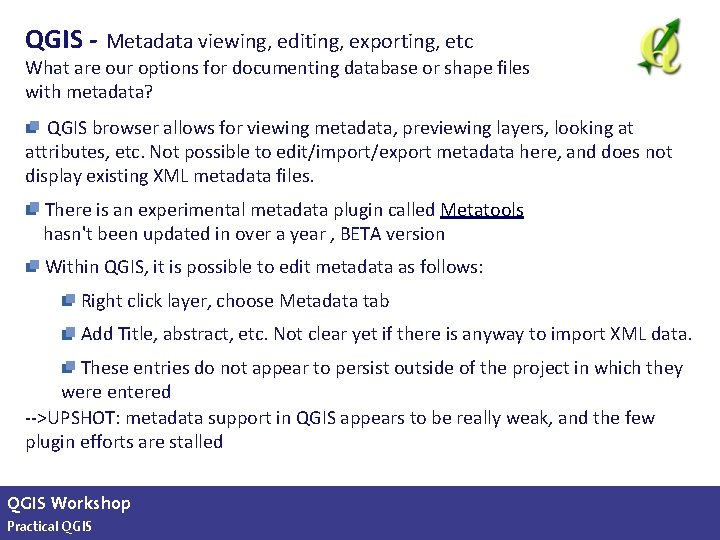 QGIS - Metadata viewing, editing, exporting, etc
What are our options for documenting database or shape files with metadata?

QGIS browser allows for viewing metadata, previewing layers, looking at attributes, etc. Not possible to edit/import/export metadata here, and does not display existing XML metadata files.

There is an experimental metadata plugin called Metatools hasn't been updated in over a year , BETA version

Within QGIS, it is possible to edit metadata as follows:

Right click layer, choose Metadata tab

Add Title, abstract, etc. Not clear yet if there is anyway to import XML data.

These entries do not appear to persist outside of the project in which they were entered

-->UPSHOT: metadata support in QGIS appears to be really weak, and the few plugin efforts are stalled

QGIS Workshop
Practical QGIS